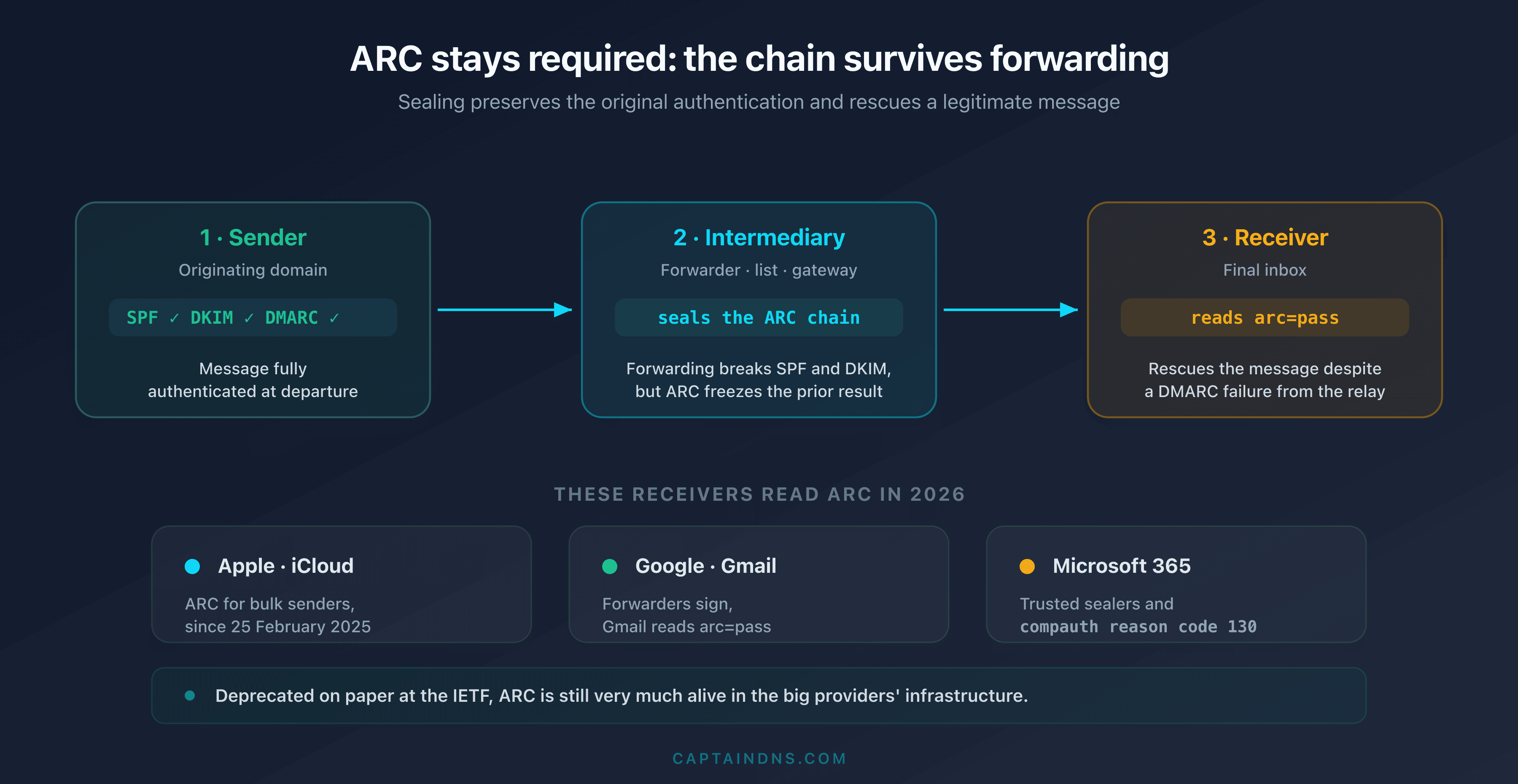 ARC stays required: the chain survives forwarding

Sealing preserves the original authentication and rescues a legitimate message

1 · Sender

Originating domain

SPF ✓ DKIM ✓ DMARC ✓

Message fully authenticated at departure

2 · Intermediary

Forwarder · list · gateway

seals the ARC chain

Forwarding breaks SPF and DKIM, but ARC freezes the prior result

3 · Receiver

Final inbox

reads arc=pass

Rescues the message despite a DMARC failure from the relay

THESE RECEIVERS READ ARC IN 2026

Apple · iCloud

ARC for bulk senders, since 25 February 2025

Google · Gmail

Forwarders sign, Gmail reads arc=pass

Microsoft 365

Trusted sealers and compauth reason code 130

Deprecated on paper at the IETF, ARC is still very much alive in the big providers' infrastructure.

CAPTAINDNS.COM